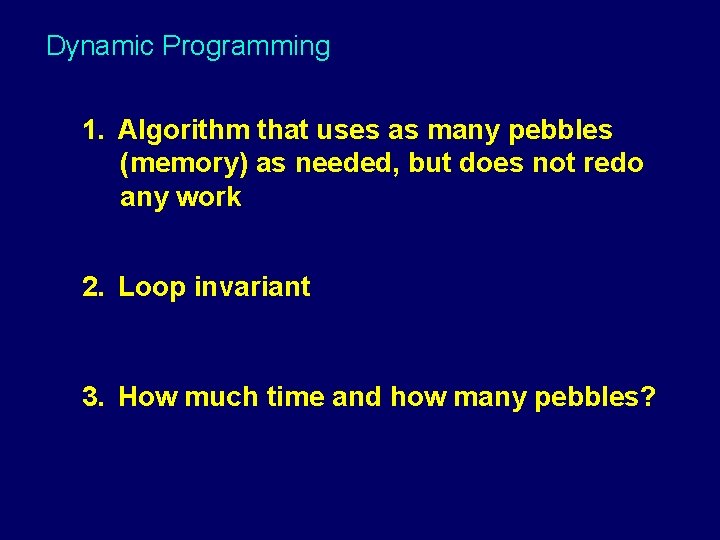 Dynamic Programming

1. Algorithm that uses as many pebbles (memory) as needed, but does not redo any work

2. Loop invariant

3. How much time and how many pebbles?